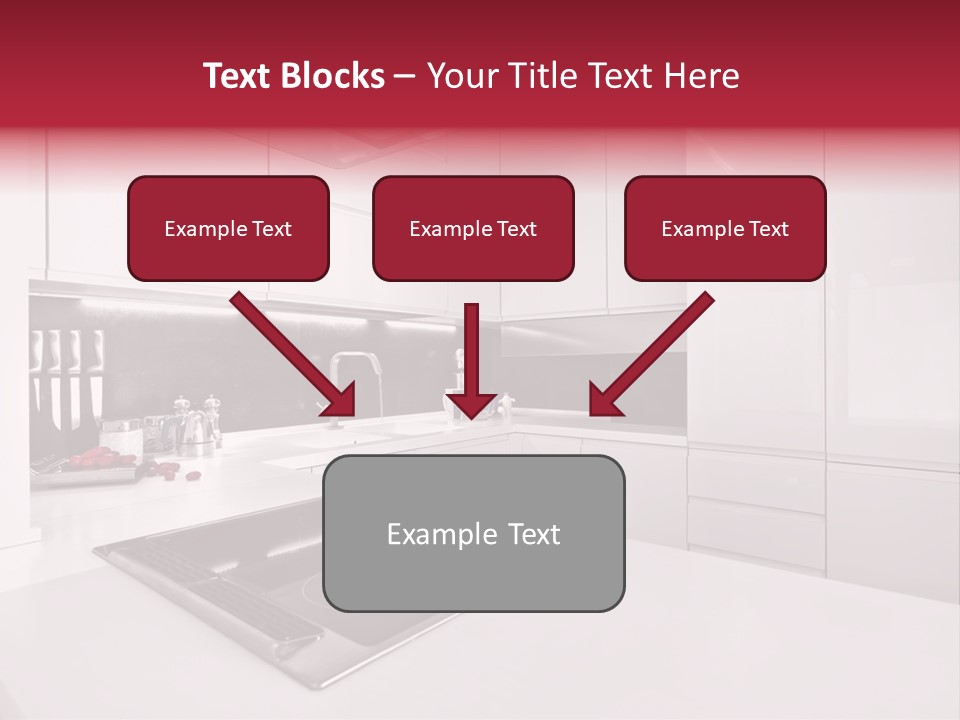 Text Blocks – Your Title Text Here

Example Text

Example Text

Example Text

Example Text